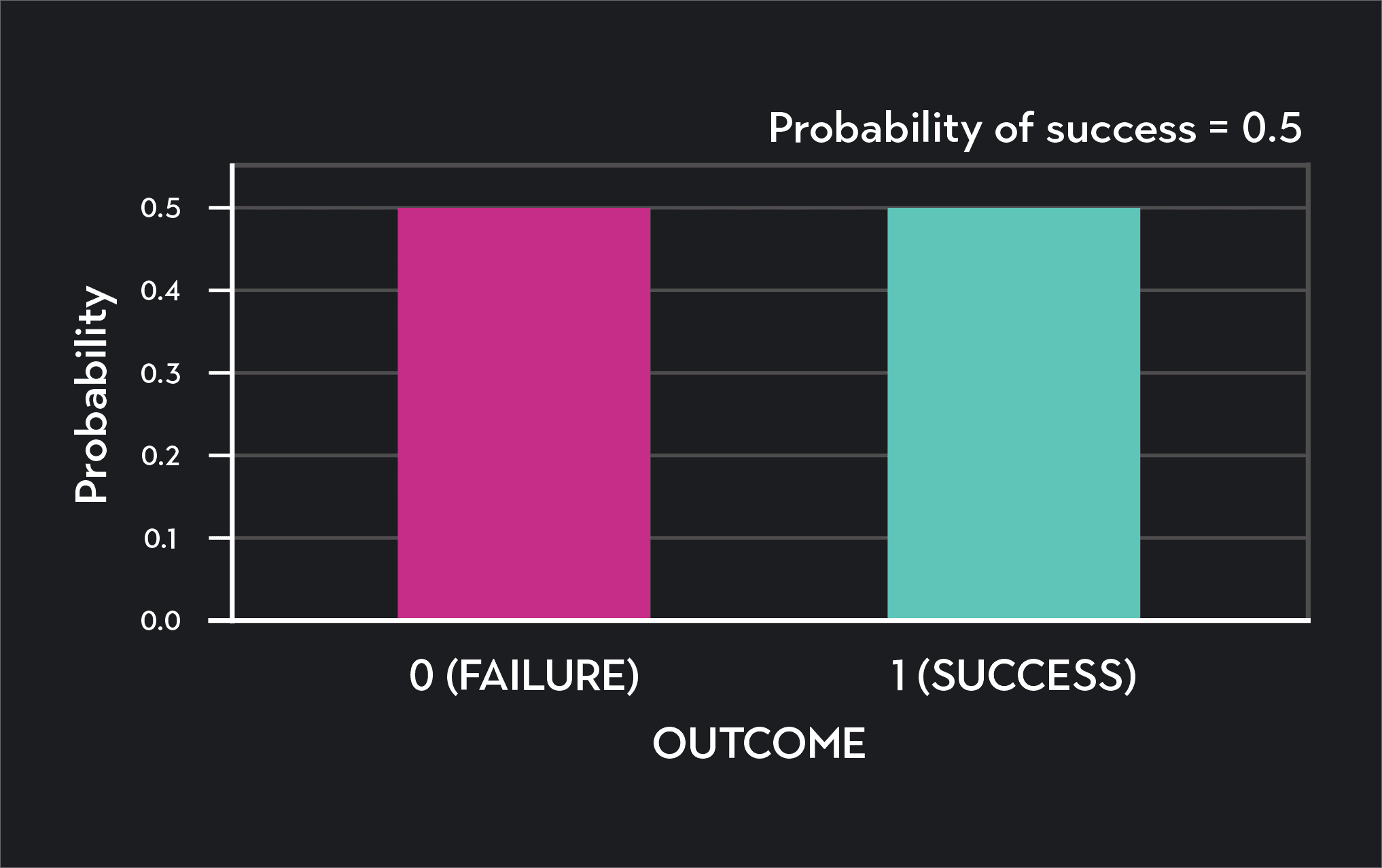 Probability of success = 0.5

Probability

0.5
0.4
0.3
0.2
0.1
0.0

0 (FAILURE)
1 (SUCCESS)

OUTCOME